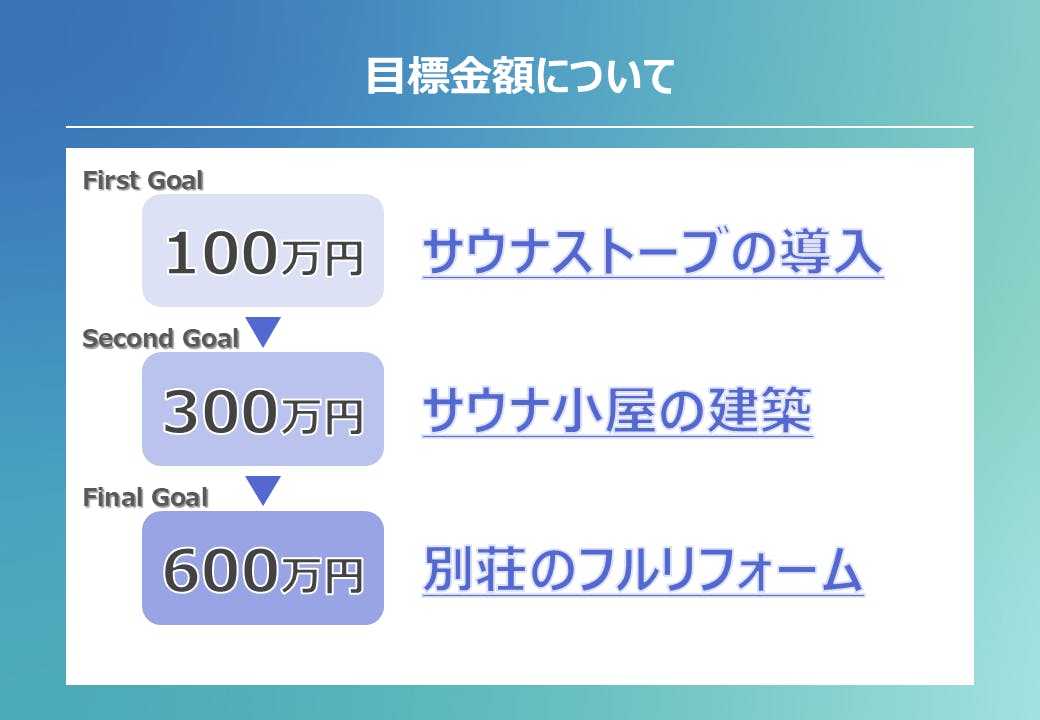 目標金額について

First Goal

100万円

サウナストーブの導入

Second Goal

300万円

サウナ小屋の建築

Final Goal

600万円

別荘のフルリフォーム